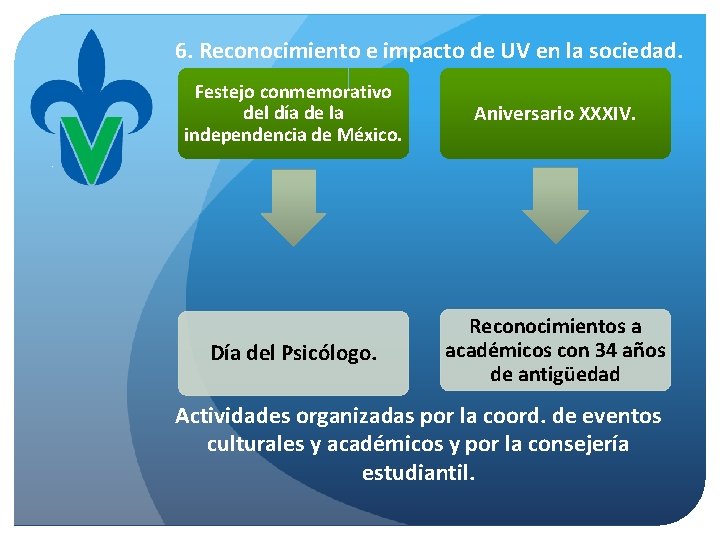 6. Reconocimiento e impacto de UV en la sociedad.

Festejo conmemorativo del día de la independencia de México.

Aniversario XXXIV.

Día del Psicólogo.

Reconocimientos a académicos con 34 años de antigüedad

Actividades organizadas por la coord. de eventos culturales y académicos y por la consejería estudiantil.